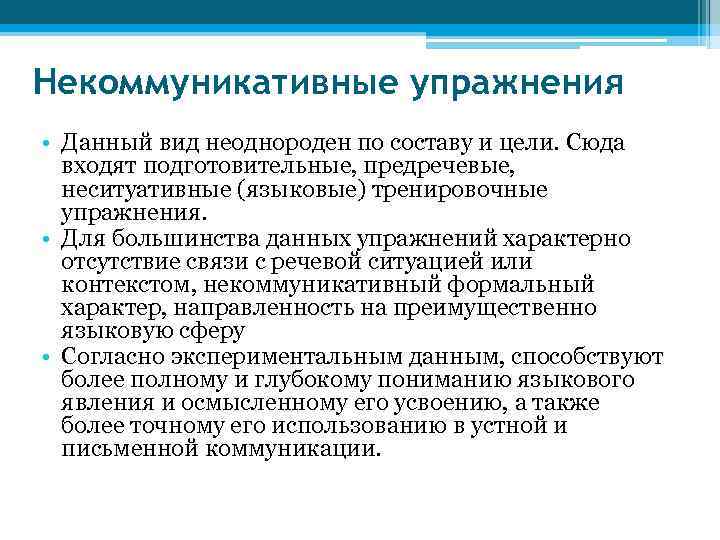 Некоммуникативные упражнения

• Данный вид неоднороден по составу и цели. Сюда входят подготовительные, предречевые, неситуативные (языковые) тренировочные упражнения.
• Для большинства данных упражнений характерно отсутствие связи с речевой ситуацией или контекстом, некоммуникативный формальный характер, направленность на преимущественно языковую сферу
• Согласно экспериментальным данным, способствуют более полному и глубокому пониманию языкового явления и осмысленному его усвоению, а также более точному его использованию в устной и письменной коммуникации.